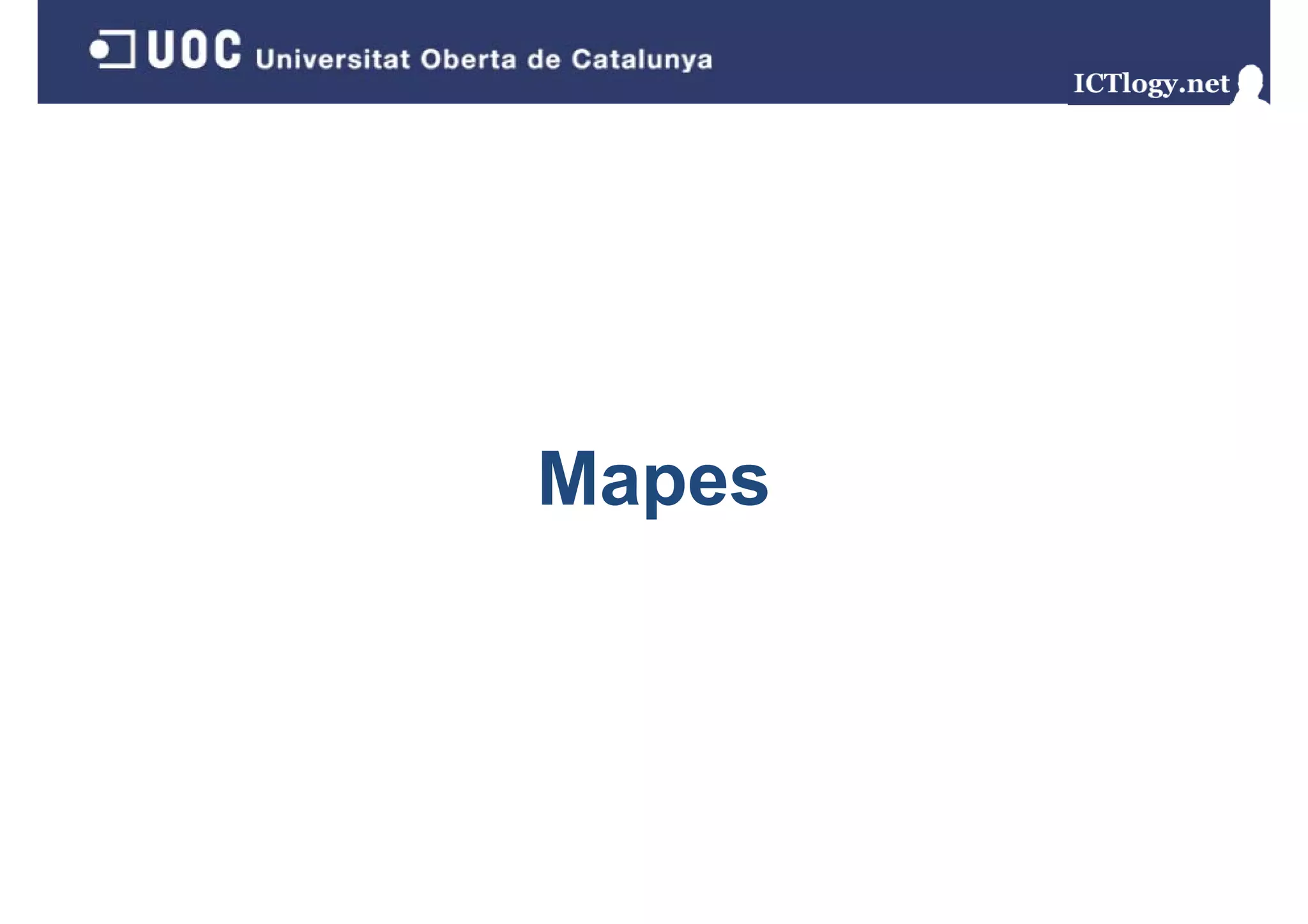 UOC Universitat Oberta de Catalunya

ICTlogy.net

Mapes